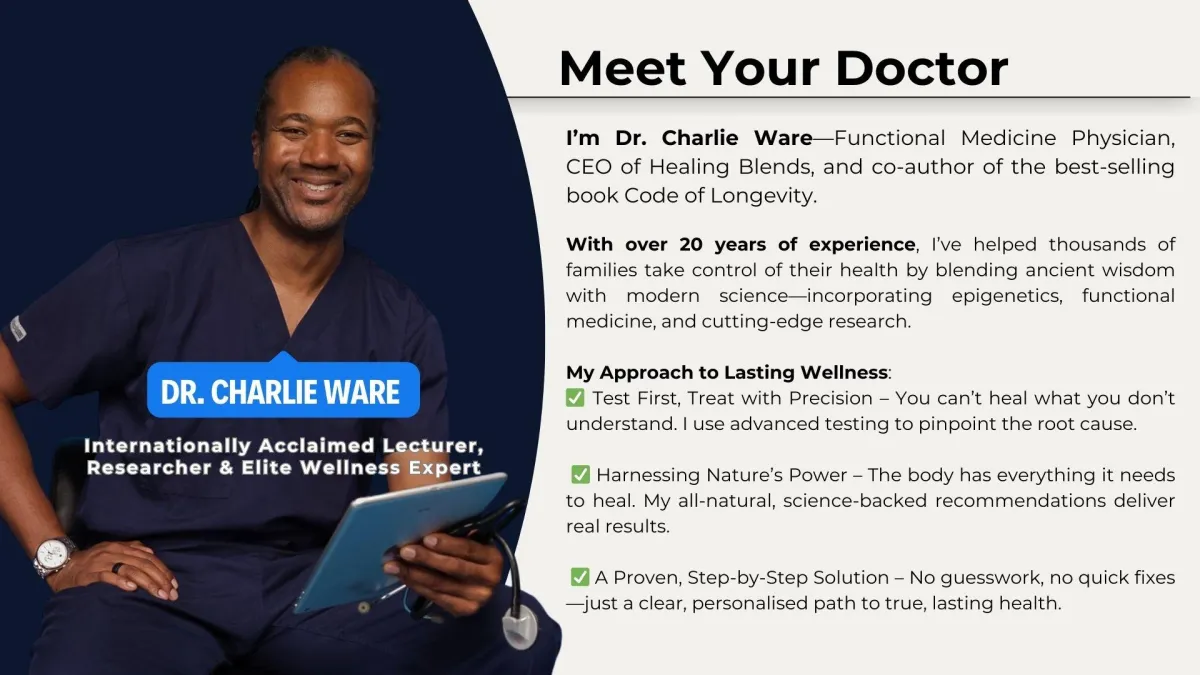 DR. CHARLIE WARE

Internationally Acclaimed Lecturer, Researcher & Elite Wellness Expert

Meet Your Doctor

I'm Dr. Charlie Ware—Functional Medicine Physician, CEO of Healing Blends, and co-author of the best-selling book Code of Longevity.

With over 20 years of experience, I've helped thousands of families take control of their health by blending ancient wisdom with modern science—incorporating epigenetics, functional medicine, and cutting-edge research.

My Approach to Lasting Wellness:
✅ Test First, Treat with Precision – You can't heal what you don't understand. I use advanced testing to pinpoint the root cause.

✅ Harnessing Nature's Power – The body has everything it needs to heal. My all-natural, science-backed recommendations deliver real results.

✅ A Proven, Step-by-Step Solution – No guesswork, no quick fixes—just a clear, personalised path to true, lasting health.